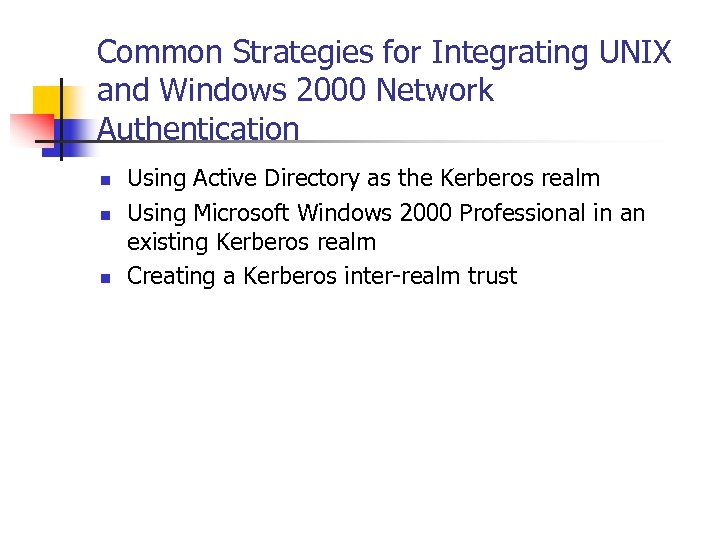 Common Strategies for Integrating UNIX and Windows 2000 Network Authentication

- Using Active Directory as the Kerberos realm
- Using Microsoft Windows 2000 Professional in an existing Kerberos realm
- Creating a Kerberos inter-realm trust